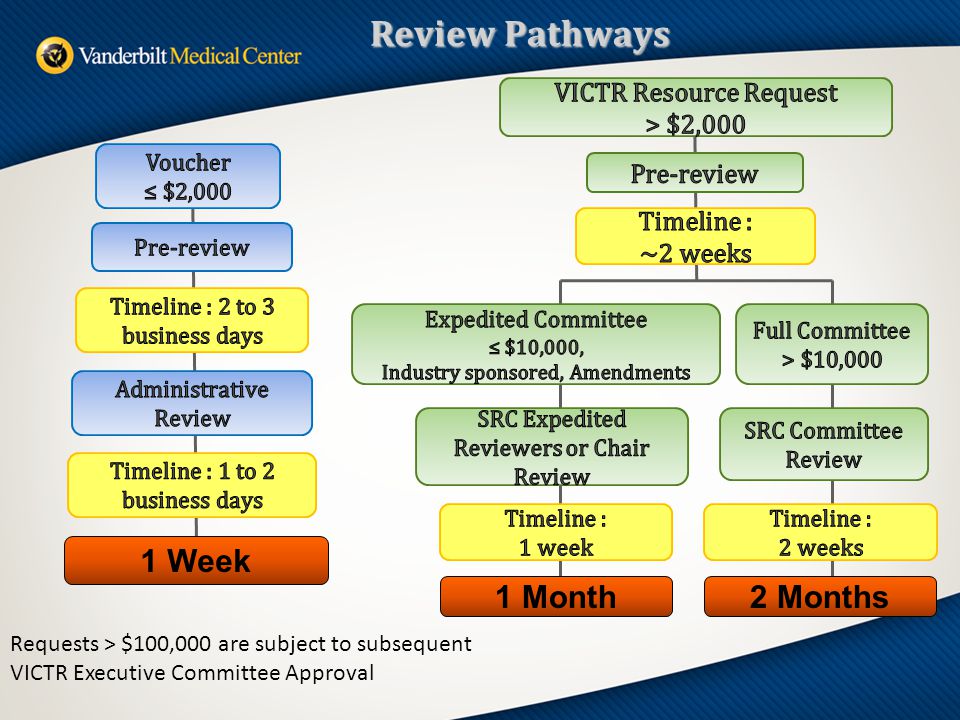 Vanderbilt Medical Center

Review Pathways

Voucher
≤ \$2,000

Pre-review

Timeline : 2 to 3 business days

Administrative Review

Timeline : 1 to 2 business days

1 Week

VICTR Resource Request
> \$2,000

Pre-review

Timeline :
~2 weeks

Expedited Committee
≤ \$10,000,
Industry sponsored, Amendments

SRC Expedited Reviewers or Chair Review

Timeline :
1 week

1 Month

Full Committee
> \$10,000

SRC Committee Review

Timeline :
2 weeks

2 Months

Requests > \$100,000 are subject to subsequent VICTR Executive Committee Approval